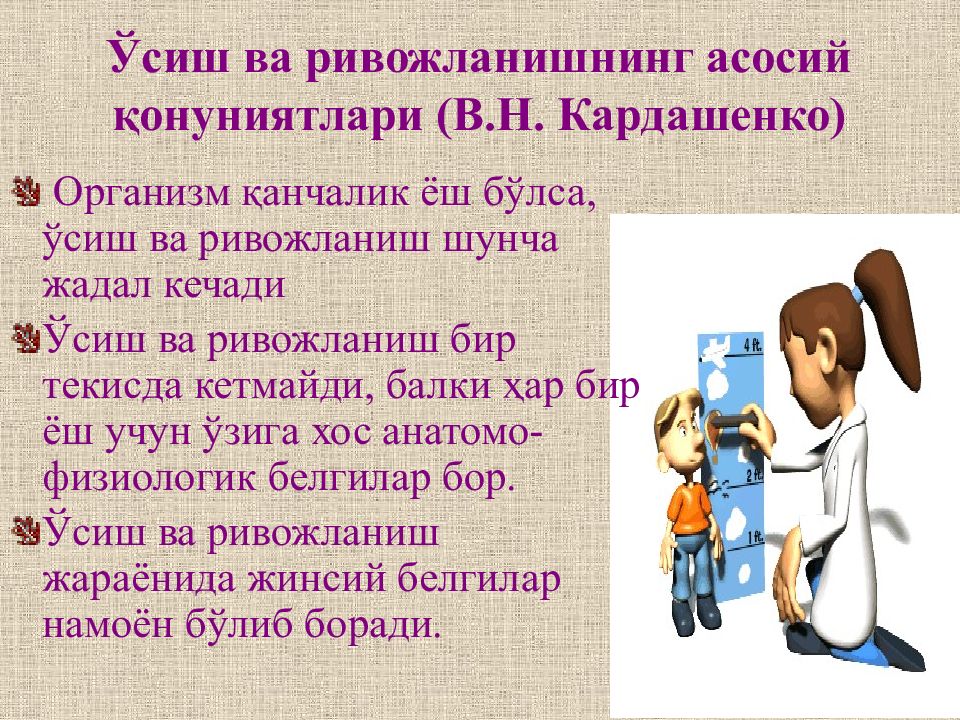 Ўсиш ва ривожланишнинг асосий қонуниятлари (В.Н. Кардашенко)

Организм қанчалик ёш бўлса, ўсиш ва ривожланиш шунча жадал кечади

Ўсиш ва ривожланиш бир текисда кетмайди, балки ҳар бир ёш учун ўзига хос анатомо-физиологик белгилар бор.

Ўсиш ва ривожланиш жараёнида жинсий белгилар намоён бўлиб боради.

4 ft.
2 ft.
1 ft.